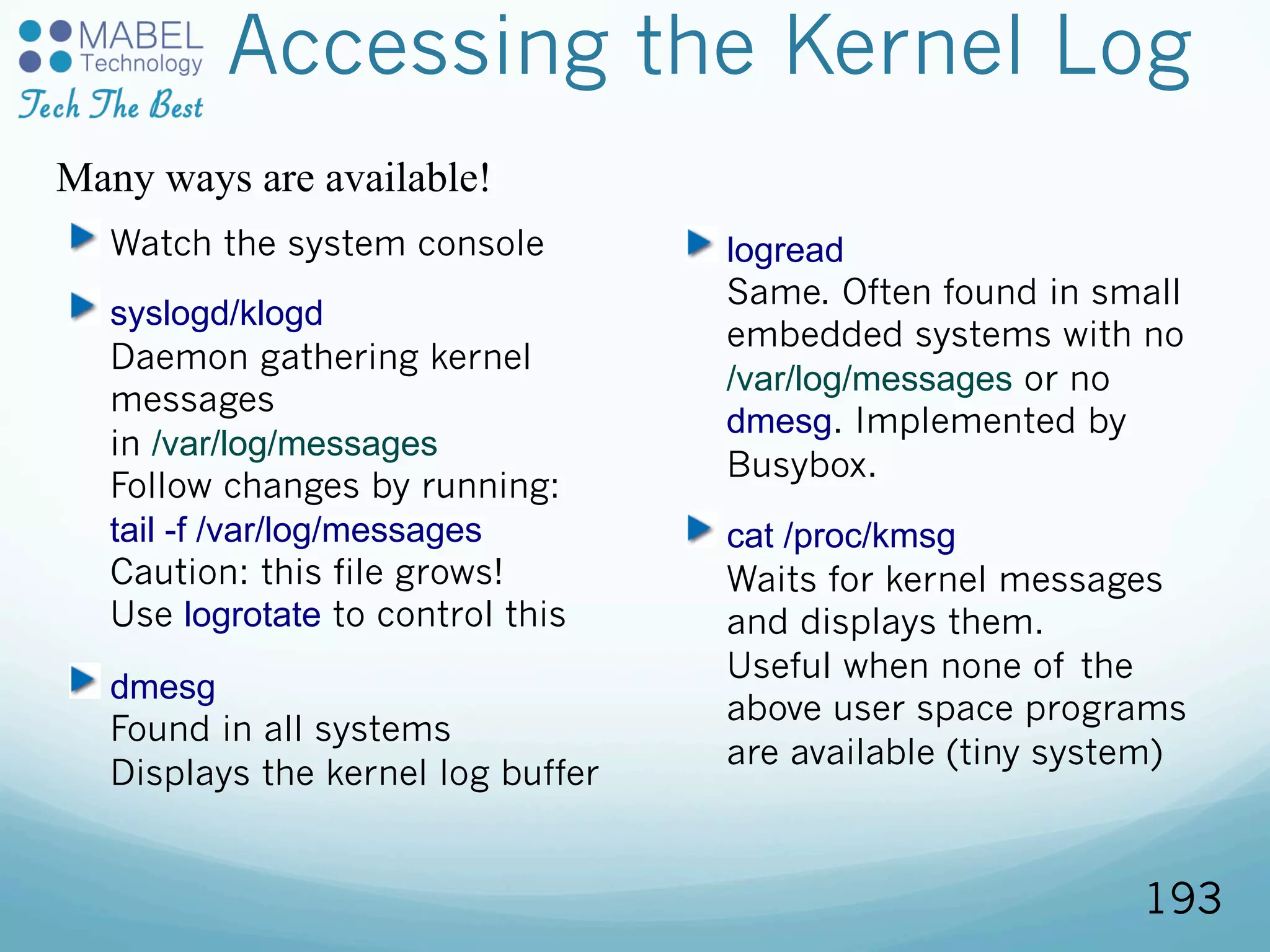 MABEL Technology
Tech The Best

Accessing the Kernel Log

Many ways are available!

Watch the system console

syslogd/klogd
Daemon gathering kernel messages
in /var/log/messages
Follow changes by running:
tail -f /var/log/messages
Caution: this file grows!
Use logrotate to control this

dmesg
Found in all systems
Displays the kernel log buffer

logread
Same. Often found in small embedded systems with no /var/log/messages or no dmesg. Implemented by Busybox.

cat /proc/kmsg
Waits for kernel messages and displays them.
Useful when none of the above user space programs are available (tiny system)

193